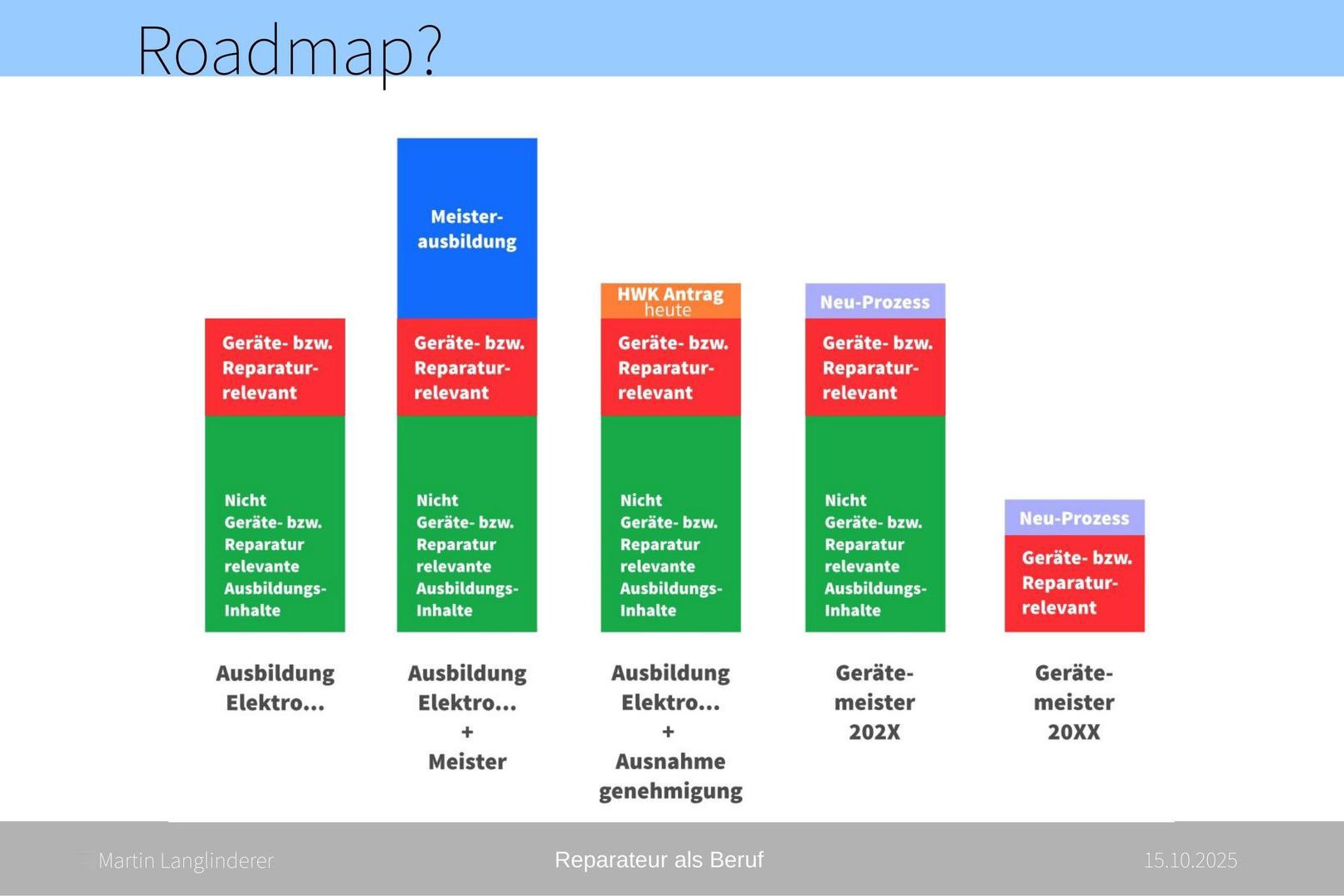 Roadmap?

Geräte- bzw. Reparatur-relevant

Nicht Geräte- bzw. Reparatur relevante Ausbildungs-Inhalte

Ausbildung Elektro...

Meister-ausbildung

Geräte- bzw. Reparatur-relevant

Nicht Geräte- bzw. Reparatur relevante Ausbildungs-Inhalte

Ausbildung Elektro... + Meister

HWK Antrag heute

Geräte- bzw. Reparatur-relevant

Nicht Geräte- bzw. Reparatur relevante Ausbildungs-Inhalte

Ausbildung Elektro... + Ausnahme genehmigung

Neu-Prozess

Geräte- bzw. Reparatur-relevant

Nicht Geräte- bzw. Reparatur relevante Ausbildungs-Inhalte

Geräte-meister 202X

Neu-Prozess

Geräte- bzw. Reparatur-relevant

Geräte-meister 20XX

Martin Langlinderer

Reparateur als Beruf

15.10.2025